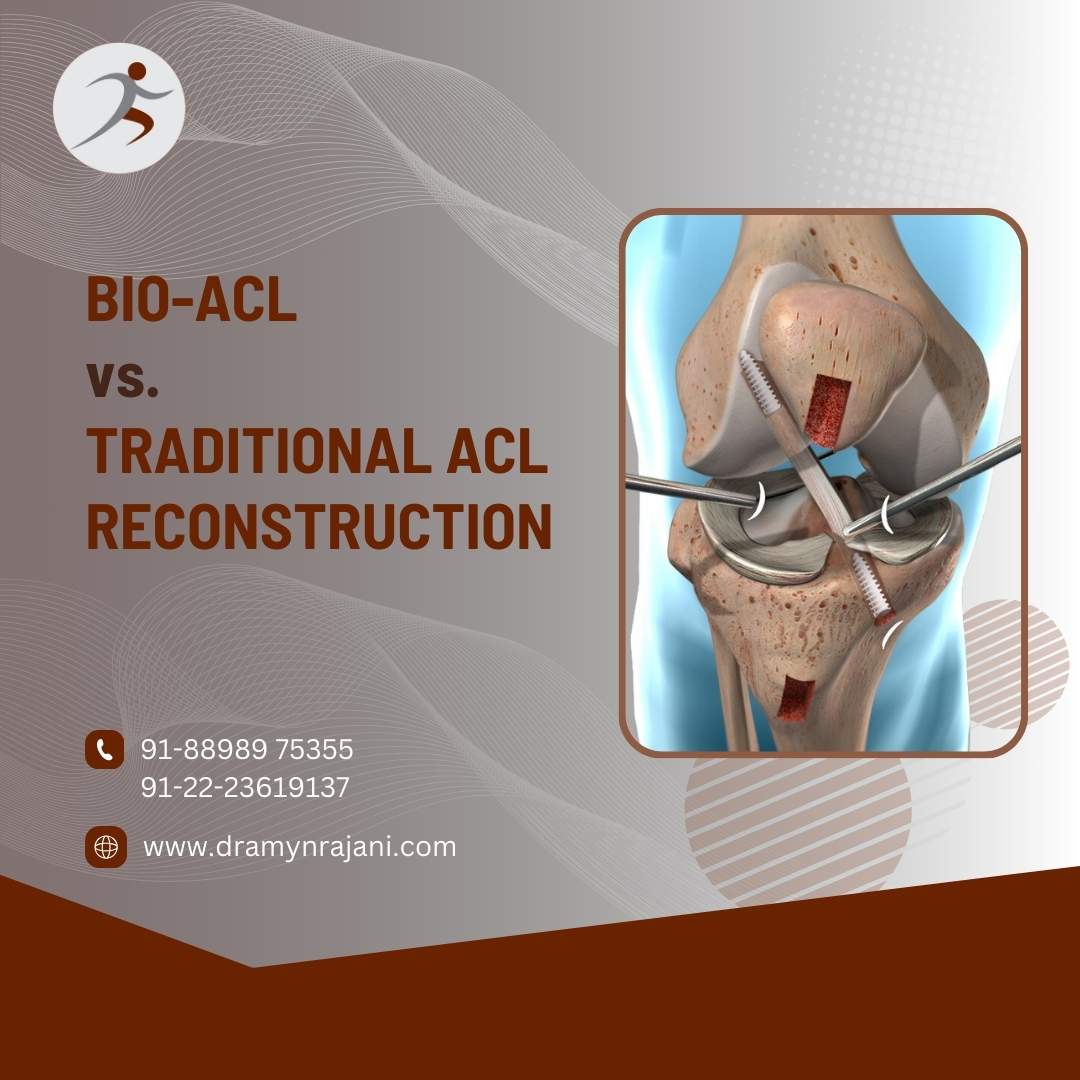 BIO-ACL
vs.
TRADITIONAL ACL RECONSTRUCTION

91-88989 75355
91-22-23619137

www.dramynrajani.com